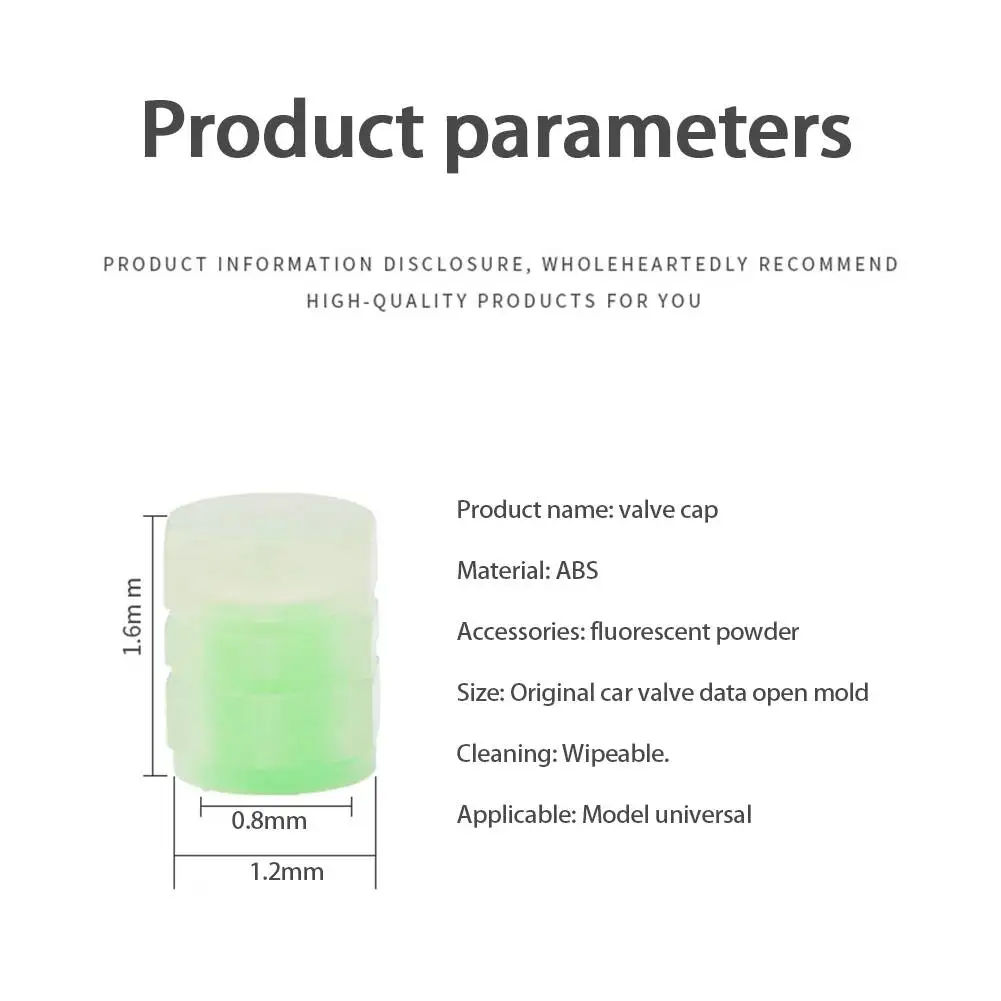 Product parameters

PRODUCT INFORMATION DISCLOSURE, WHOLEHEARTEDLY RECOMMEND HIGH-QUALITY PRODUCTS FOR YOU

1.6m m

0.8mm

1.2mm

Product name: valve cap

Material: ABS

Accessories: fluorescent powder

Size: Original car valve data open mold

Cleaning: Wipeable.

Applicable: Model universal